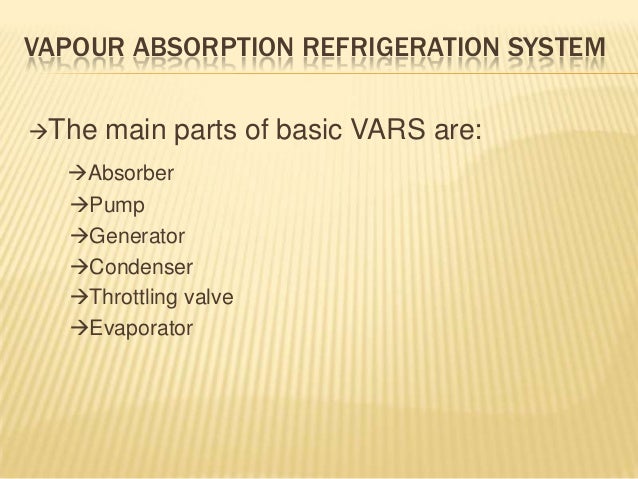 VAPOUR ABSORPTION REFRIGERATION SYSTEM

→The main parts of basic VARS are:

→Absorber
→Pump
→Generator
→Condenser
→Throttling valve
→Evaporator